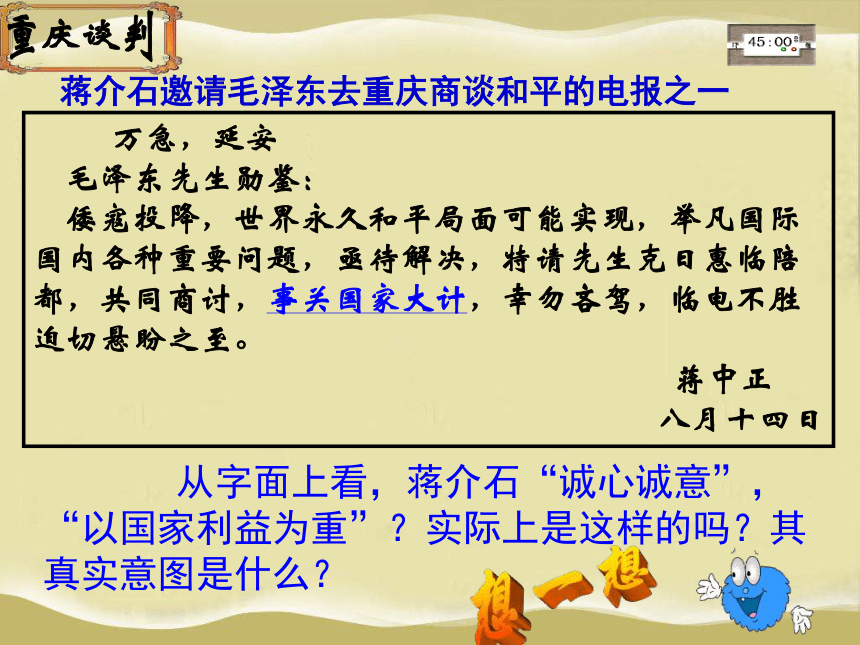 重庆谈判

45:00

蒋介石邀请毛泽东去重庆商谈和平的电报之一

万急，延安

毛泽东先生勋鉴：

倭寇投降，世界永久和平局面可能实现，举凡国际国内各种重要问题，亟待解决，特请先生克日惠临陪都，共同商讨，事关国家大计，幸勿吝驾，临电不胜迫切悬盼之至。

蒋中正

八月十四日

从字面上看，蒋介石“诚心诚意”，“以国家利益为重”？实际上是这样的吗？其真实意图是什么？

想一想